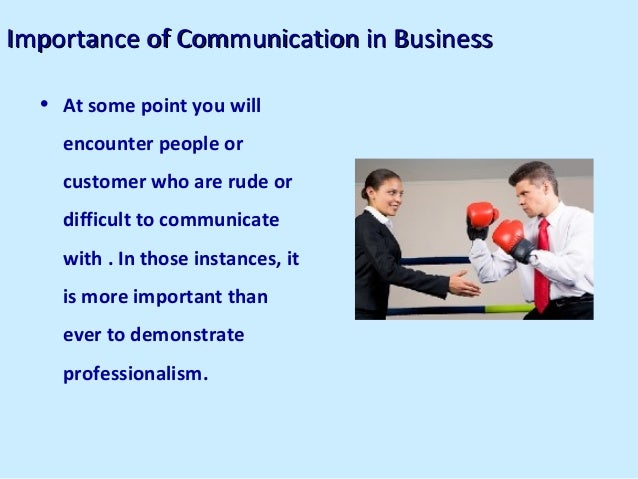 Importance of Communication in Business

• At some point you will encounter people or customer who are rude or difficult to communicate with . In those instances, it is more important than ever to demonstrate professionalism.